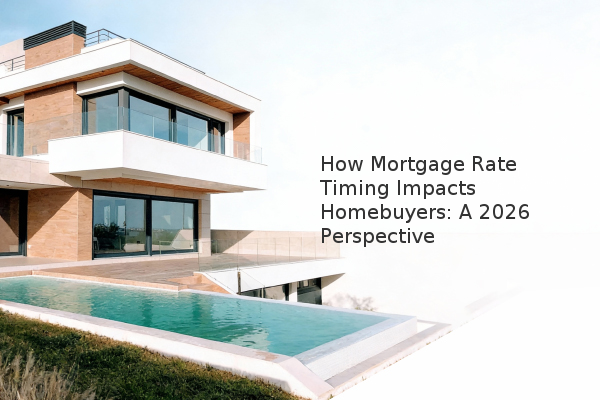 How Mortgage Rate Timing Impacts Homebuyers: A 2026 Perspective